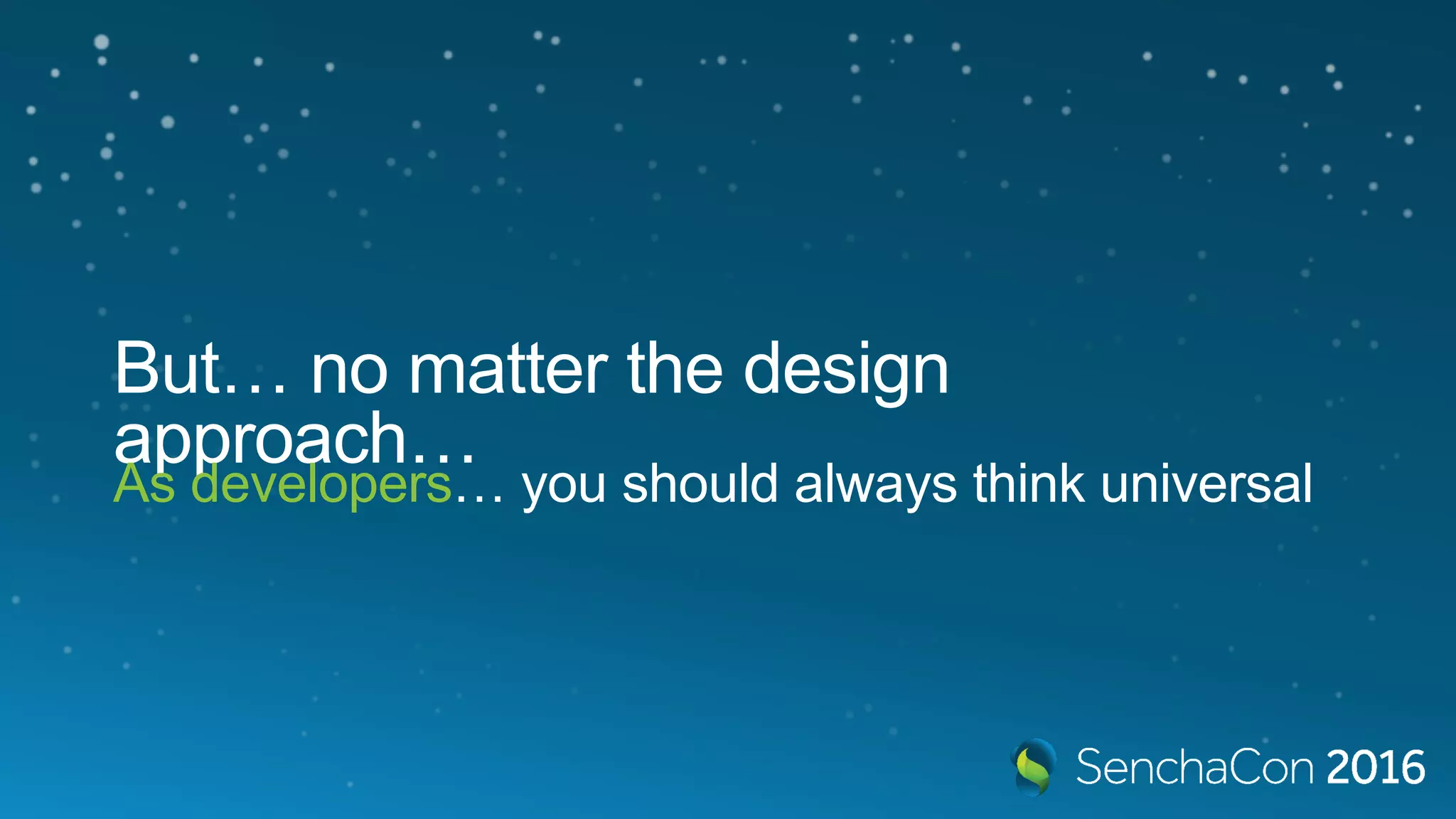 But… no matter the design approach…

As developers… you should always think universal

SenchaCon 2016